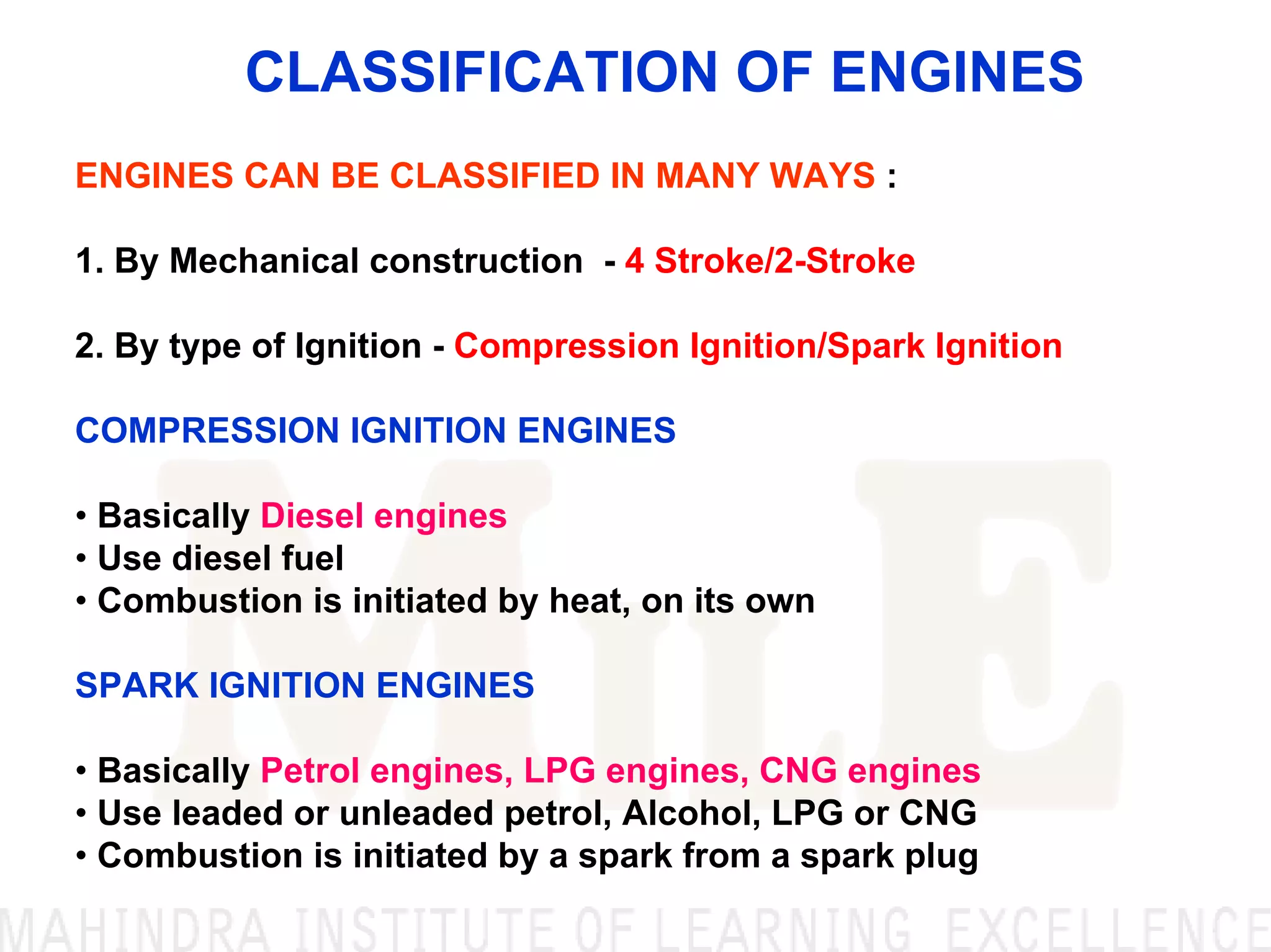 CLASSIFICATION OF ENGINES

ENGINES CAN BE CLASSIFIED IN MANY WAYS :

1. By Mechanical construction - 4 Stroke/2-Stroke

2. By type of Ignition - Compression Ignition/Spark Ignition

COMPRESSION IGNITION ENGINES

• Basically Diesel engines
• Use diesel fuel
• Combustion is initiated by heat, on its own

SPARK IGNITION ENGINES

• Basically Petrol engines, LPG engines, CNG engines
• Use leaded or unleaded petrol, Alcohol, LPG or CNG
• Combustion is initiated by a spark from a spark plug

MILE

MAHINDRA INSTITUTE OF LEARNING EXCELLENCE